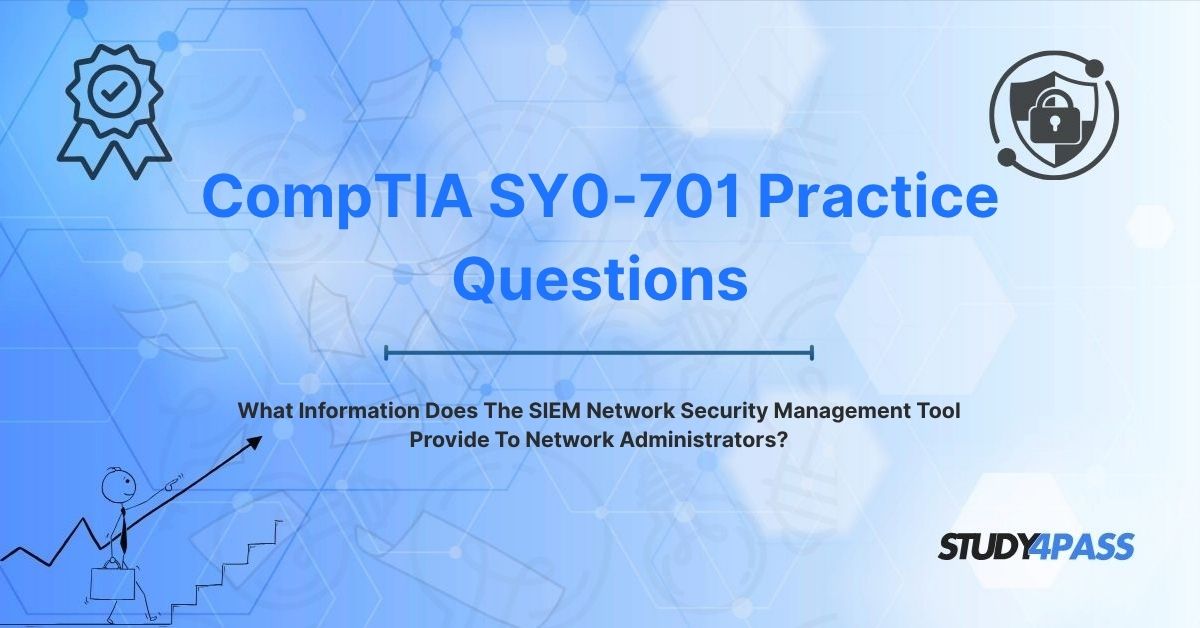 CompTIA SY0-701 Practice Questions

What Information Does The SIEM Network Security Management Tool Provide To Network Administrators?

STUDY4PASS